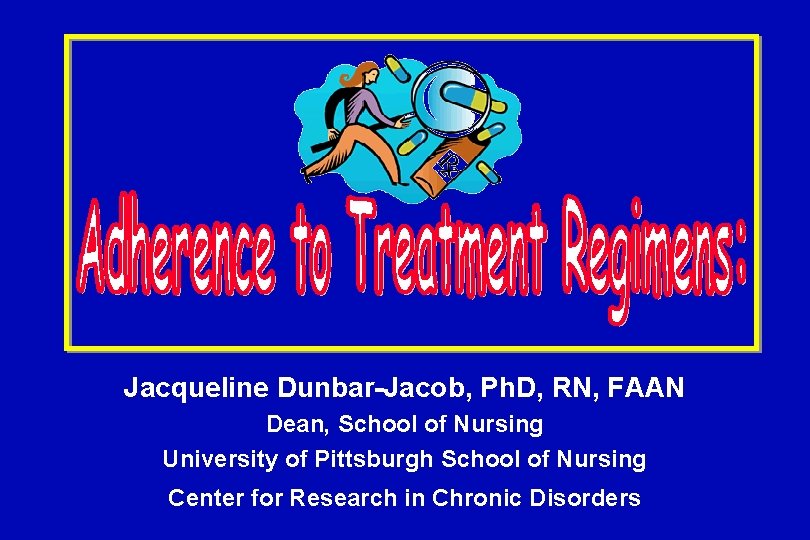 Adherence to Treatment Regimens:

Jacqueline Dunbar-Jacob, PhD, RN, FAAN
Dean, School of Nursing
University of Pittsburgh School of Nursing
Center for Research in Chronic Disorders